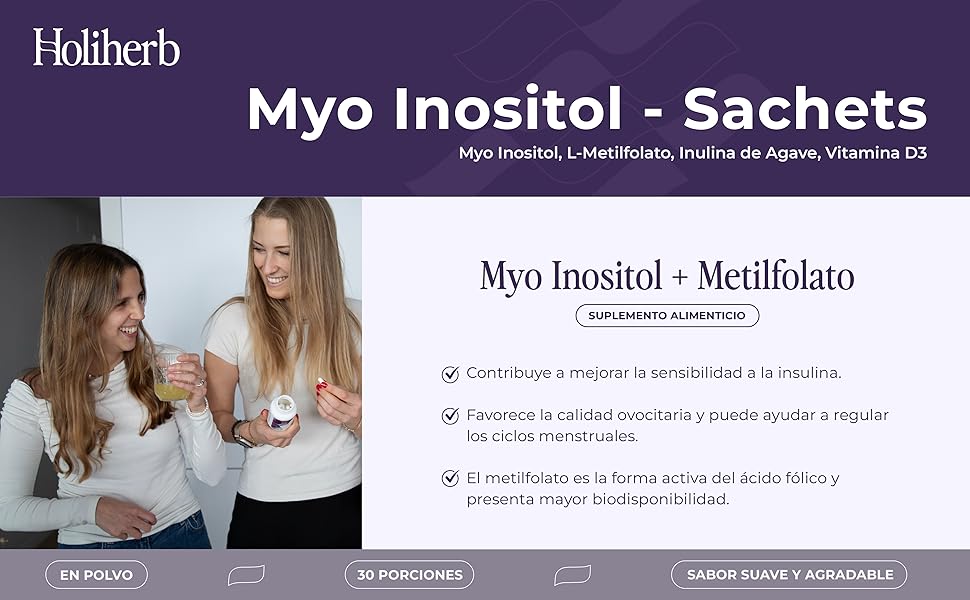 Holiherb

Myo Inositol - Sachets

Myo Inositol, L-Metilfolato, Inulina de Agave, Vitamina D3

Myo Inositol + Metilfolato

SUPLEMENTO ALIMENTICIO

Contribuye a mejorar la sensibilidad a la insulina.

Favorece la calidad ovocitaria y puede ayudar a regular los ciclos menstruales.

El metilfolato es la forma activa del ácido fólico y presenta mayor biodisponibilidad.

EN POLVO

30 PORCIONES

SABOR SUAVE Y AGRADABLE